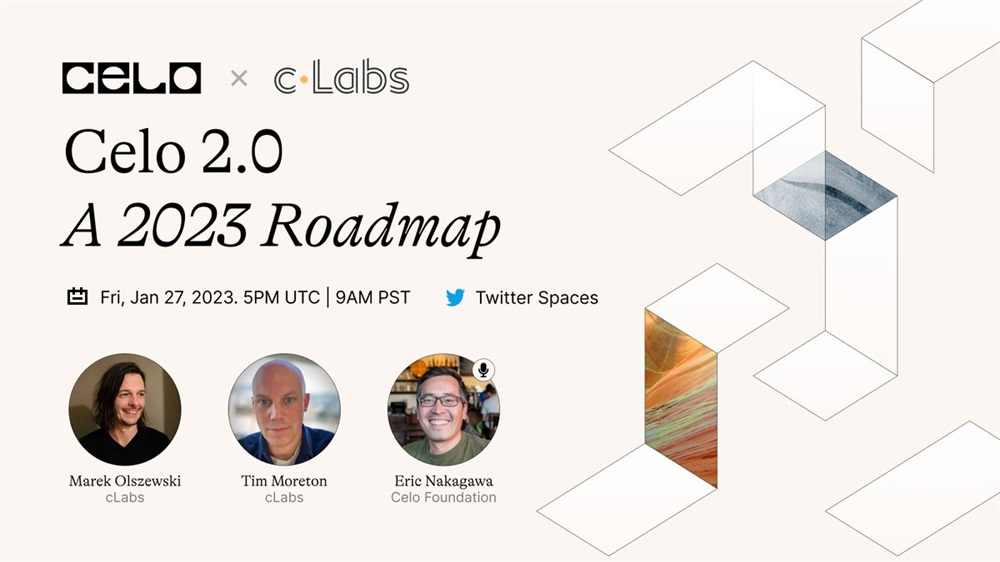 CELO × c·Labs

Celo 2.0
A 2023 Roadmap

Fri, Jan 27, 2023. 5PM UTC | 9AM PST

Twitter Spaces

Marek Olszewski
cLabs

Tim Moreton
cLabs

Eric Nakagawa
Celo Foundation